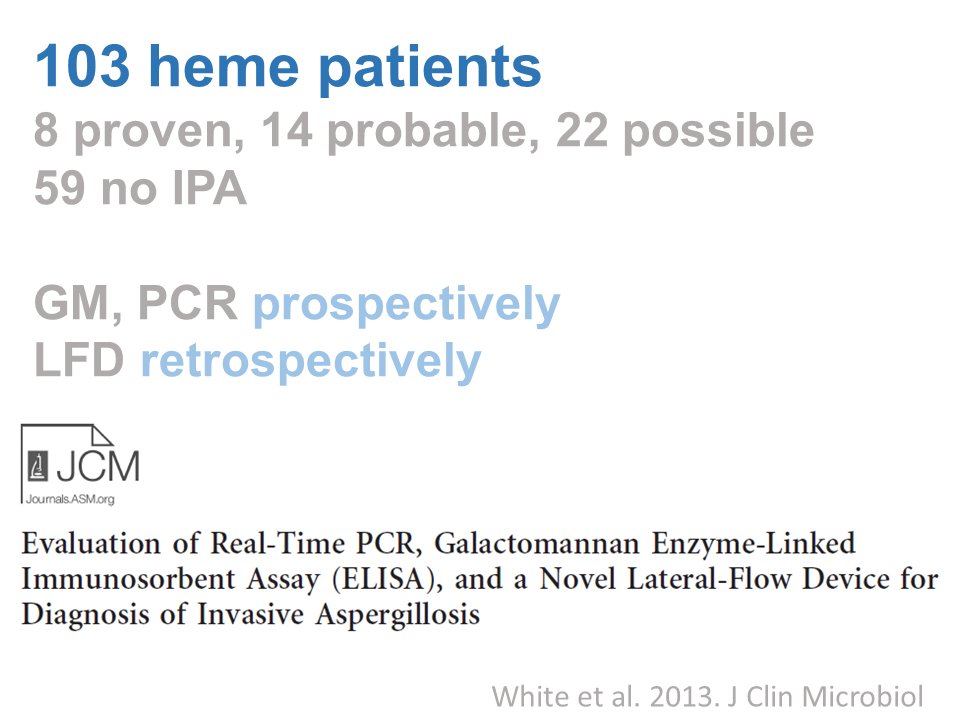 103 heme patients
8 proven, 14 probable, 22 possible
59 no IPA

GM, PCR prospectively
LFD retrospectively

JCM
Journals.ASM.org

Evaluation of Real-Time PCR, Galactomannan Enzyme-Linked Immunosorbent Assay (ELISA), and a Novel Lateral-Flow Device for Diagnosis of Invasive Aspergillosis

White et al. 2013. J Clin Microbiol